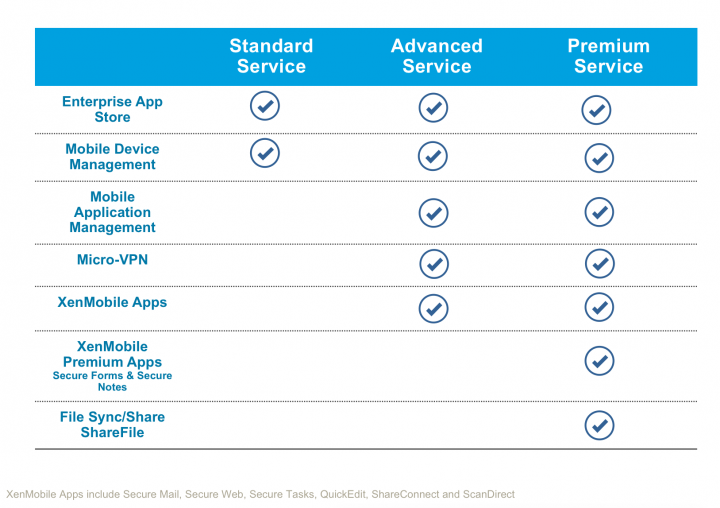 | | Standard Service | Advanced Service | Premium Service |
|---|---|---|---|
| Enterprise App Store | ✓ | ✓ | ✓ |
| Mobile Device Management | ✓ | ✓ | ✓ |
| Mobile Application Management | | ✓ | ✓ |
| Micro-VPN | | ✓ | ✓ |
| XenMobile Apps | | ✓ | ✓ |
| XenMobile Premium Apps Secure Forms & Secure Notes | | | ✓ |
| File Sync/Share ShareFile | | | ✓ |

XenMobile Apps include Secure Mail, Secure Web, Secure Tasks, QuickEdit, ShareConnect and ScanDirect